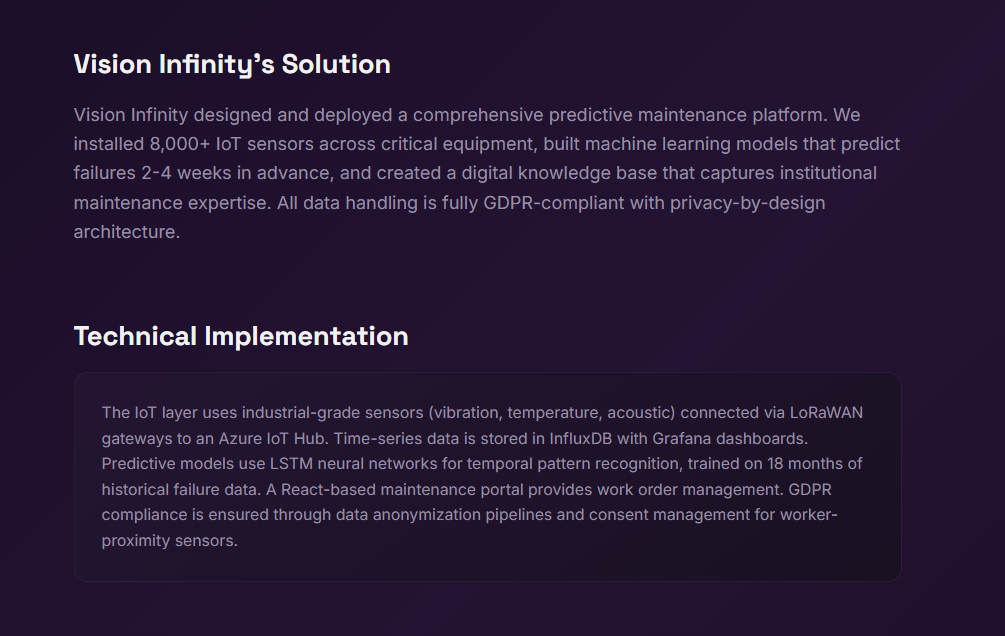 Vision Infinity's Solution

Vision Infinity designed and deployed a comprehensive predictive maintenance platform. We installed 8,000+ IoT sensors across critical equipment, built machine learning models that predict failures 2-4 weeks in advance, and created a digital knowledge base that captures institutional maintenance expertise. All data handling is fully GDPR-compliant with privacy-by-design architecture.

Technical Implementation

The IoT layer uses industrial-grade sensors (vibration, temperature, acoustic) connected via LoRaWAN gateways to an Azure IoT Hub. Time-series data is stored in InfluxDB with Grafana dashboards. Predictive models use LSTM neural networks for temporal pattern recognition, trained on 18 months of historical failure data. A React-based maintenance portal provides work order management. GDPR compliance is ensured through data anonymization pipelines and consent management for worker-proximity sensors.